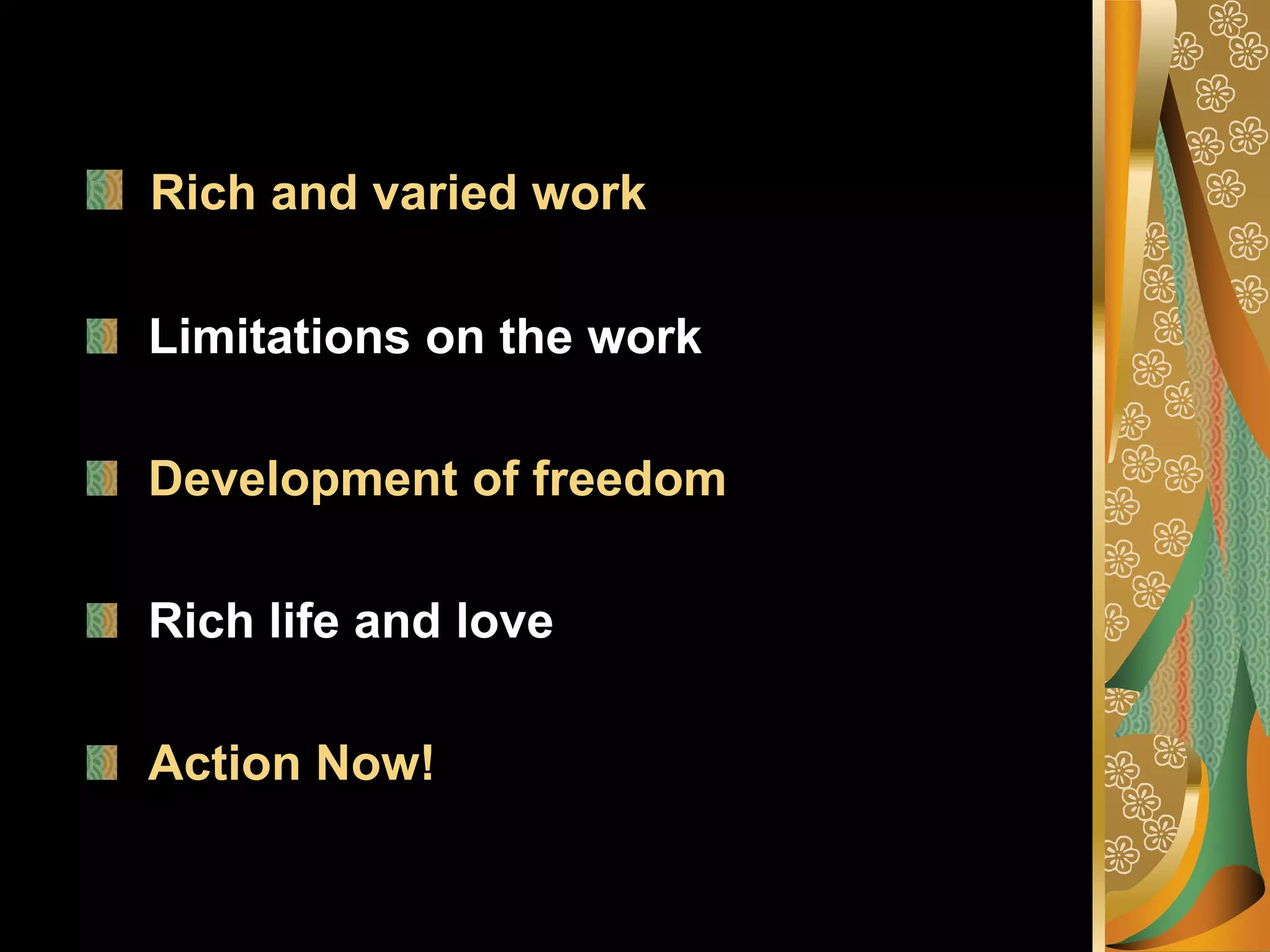 Rich and varied work

Limitations on the work

Development of freedom

Rich life and love

Action Now!